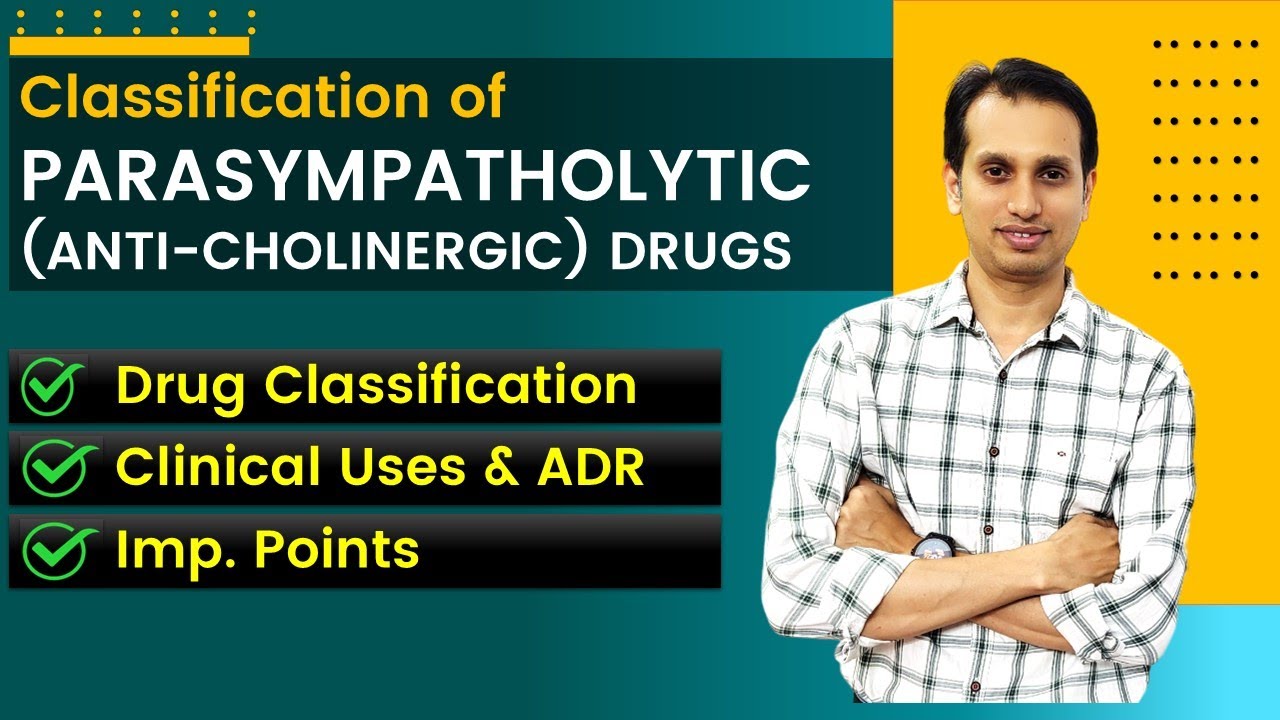 Classification of
PARASYMPATHOLYTIC
(ANTI-CHOLINERGIC) DRUGS

Drug Classification
Clinical Uses & ADR
Imp. Points